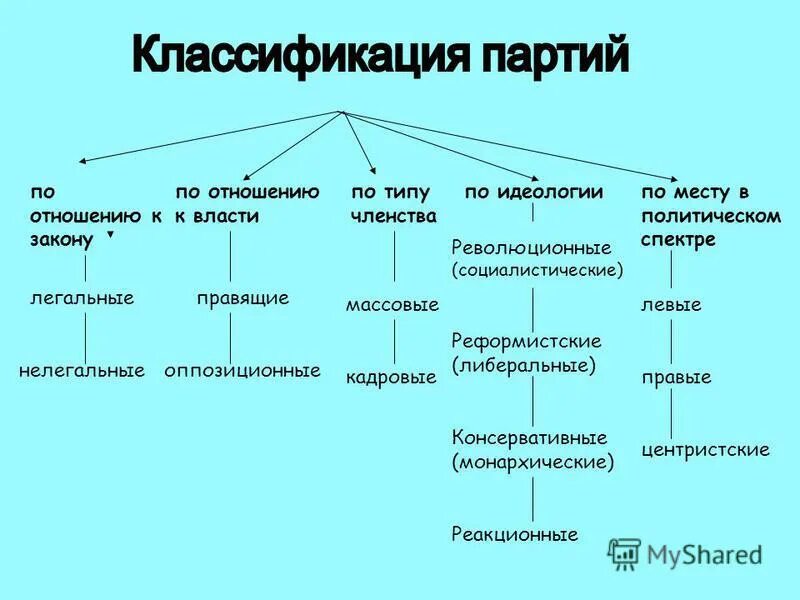 Классификация партий

по отношению к закону

легальные

нелегальные

по отношению к власти

правящие

оппозиционные

по типу членства

массовые

кадровые

по идеологии

Революционные (социалистические)

Реформистские (либеральные)

Консервативные (монархические)

Реакционные

по месту в политическом спектре

левые

правые

центристские

MyShared